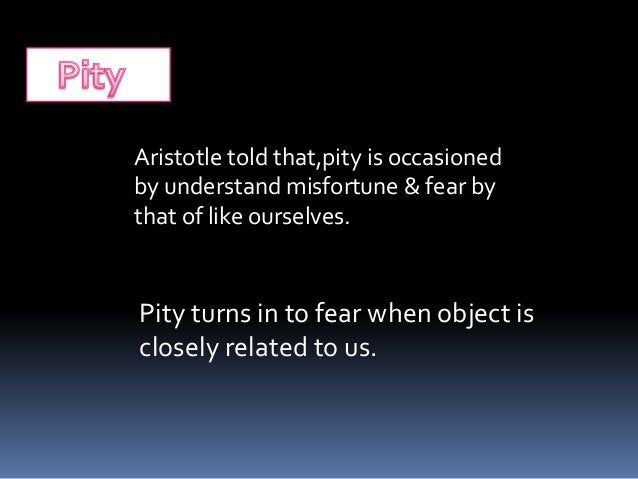 Pity

Aristotle told that,pity is occasioned by understand misfortune & fear by that of like ourselves.

Pity turns in to fear when object is closely related to us.